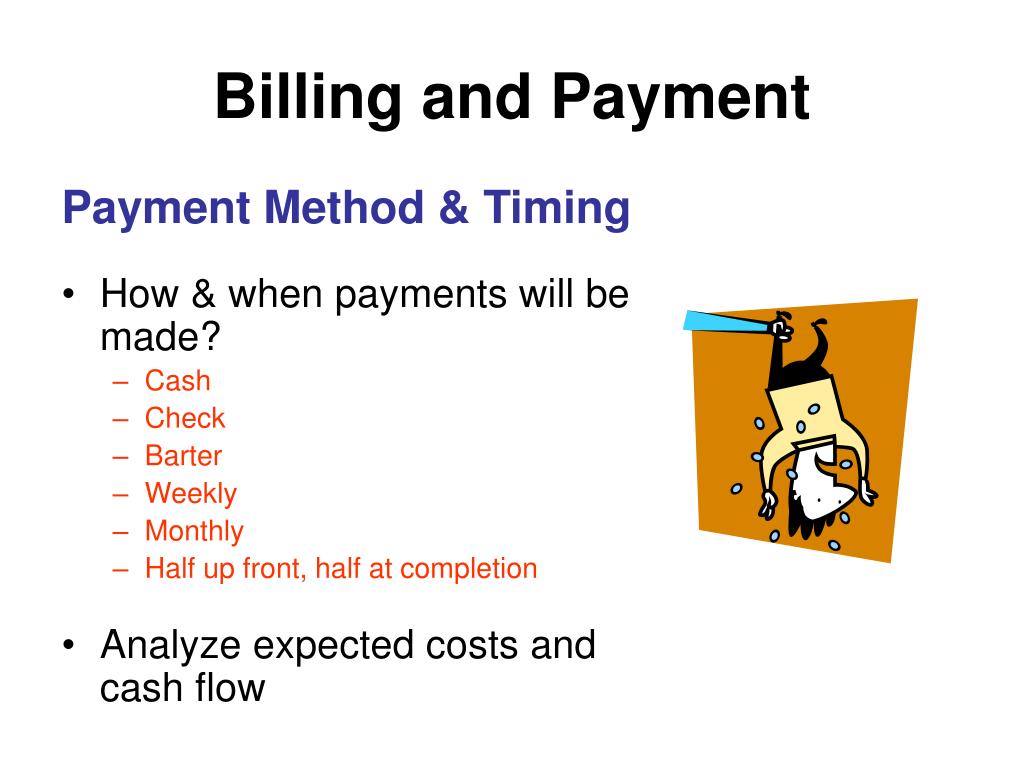 Billing and Payment

Payment Method & Timing

• How & when payments will be made?
  – Cash
  – Check
  – Barter
  – Weekly
  – Monthly
  – Half up front, half at completion

• Analyze expected costs and cash flow